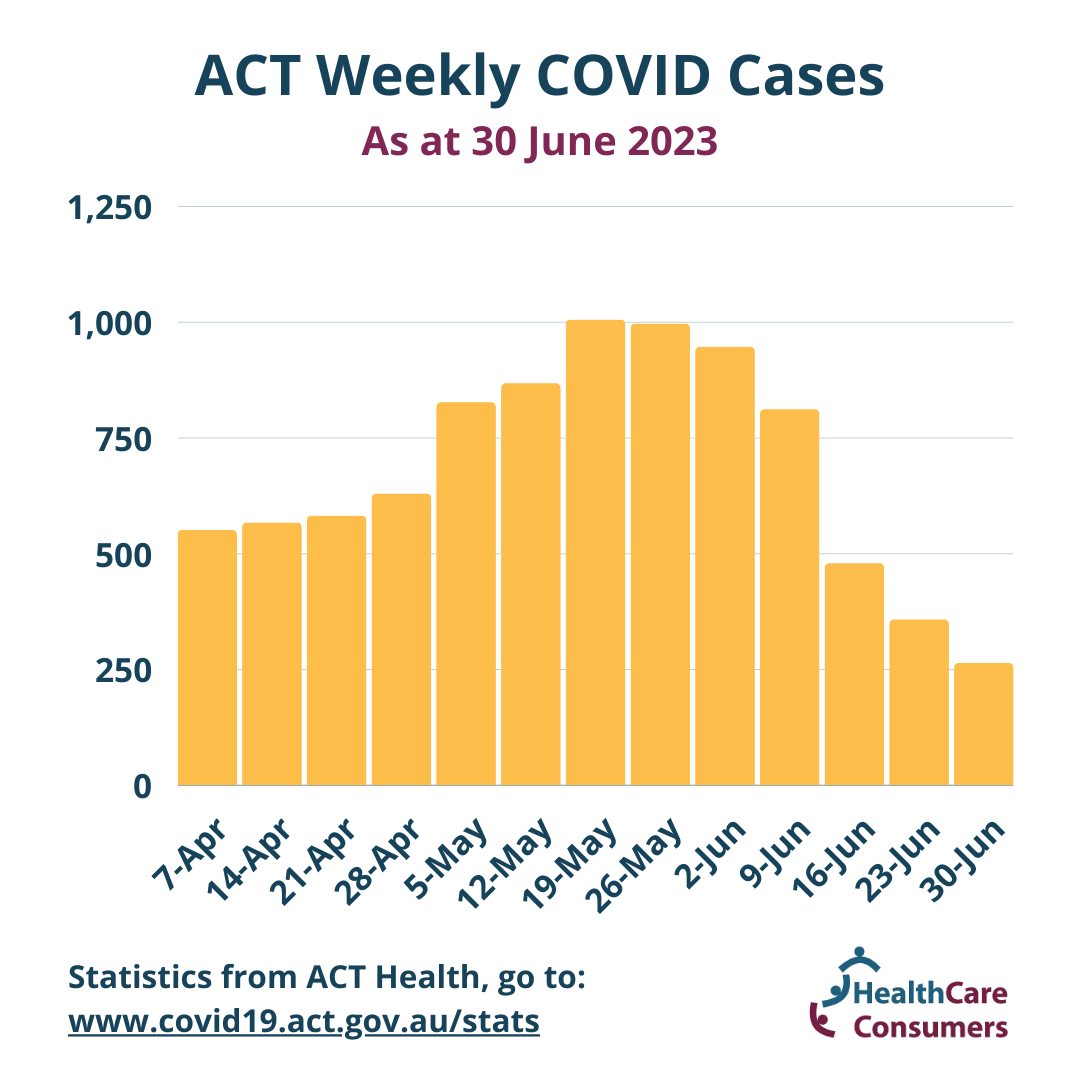 ACT Weekly COVID Cases
As at 30 June 2023

1,250
1,000
750
500
250
0

7-Apr
14-Apr
21-Apr
28-Apr
5-May
12-May
19-May
26-May
2-Jun
9-Jun
16-Jun
23-Jun
30-Jun

Statistics from ACT Health, go to:
www.covid19.act.gov.au/stats

HealthCare Consumers